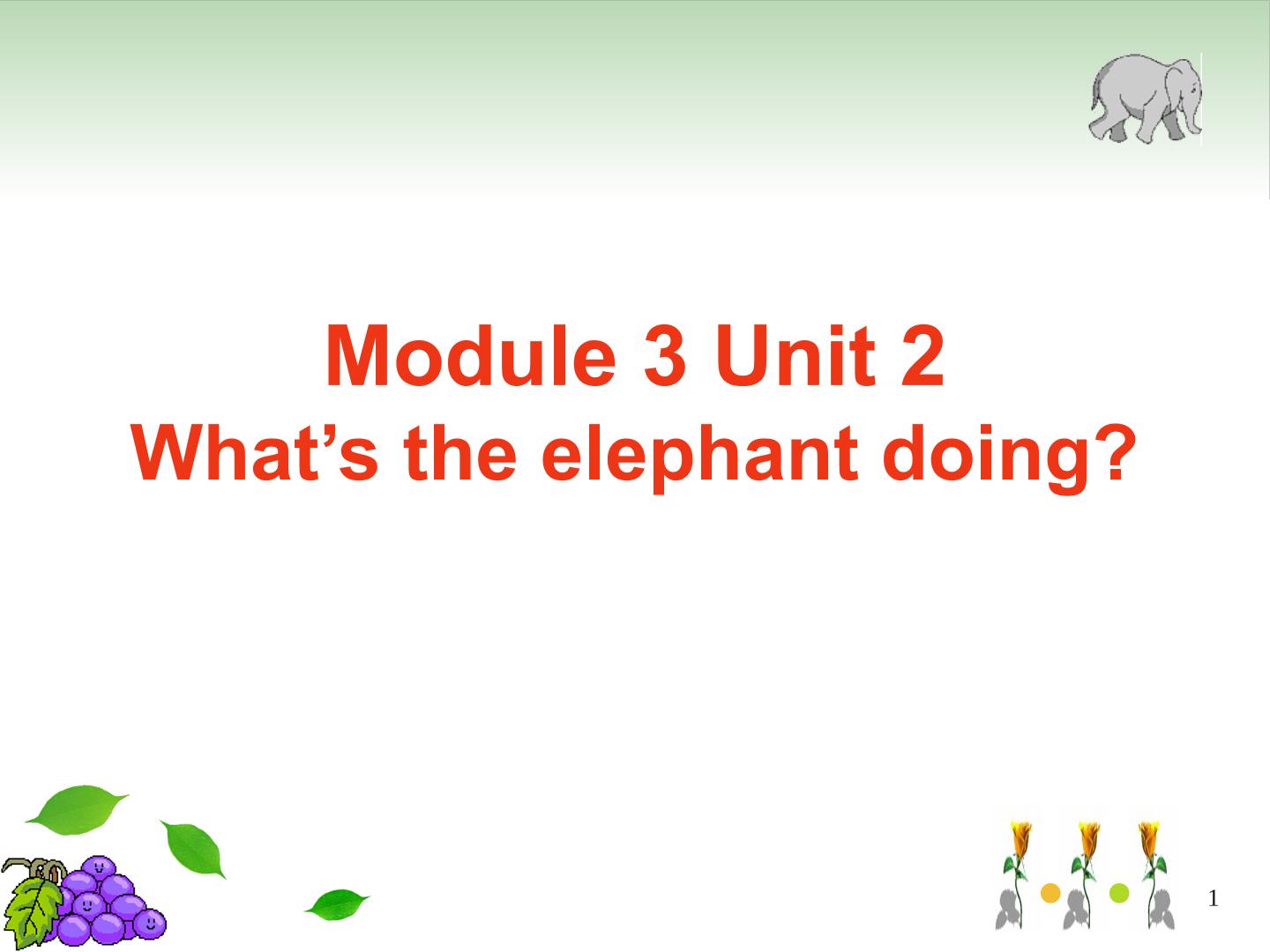 Module 3 Unit 2
What’s the elephant doing?

1